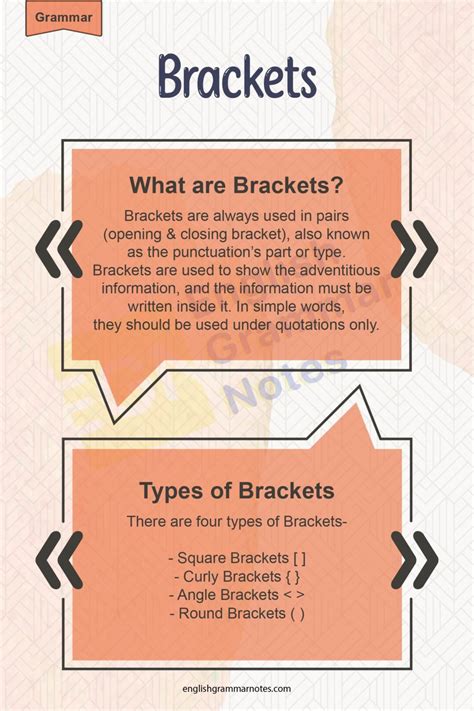 Grammar

Brackets

What are Brackets?

Brackets are always used in pairs (opening & closing bracket), also known as the punctuation's part or type. Brackets are used to show the adventitious information, and the information must be written inside it. In simple words, they should be used under quotations only.

English Grammar Notes

Types of Brackets

There are four types of Brackets-

- Square Brackets [ ]
- Curly Brackets { }
- Angle Brackets < >
- Round Brackets ( )

englishgrammarnotes.com